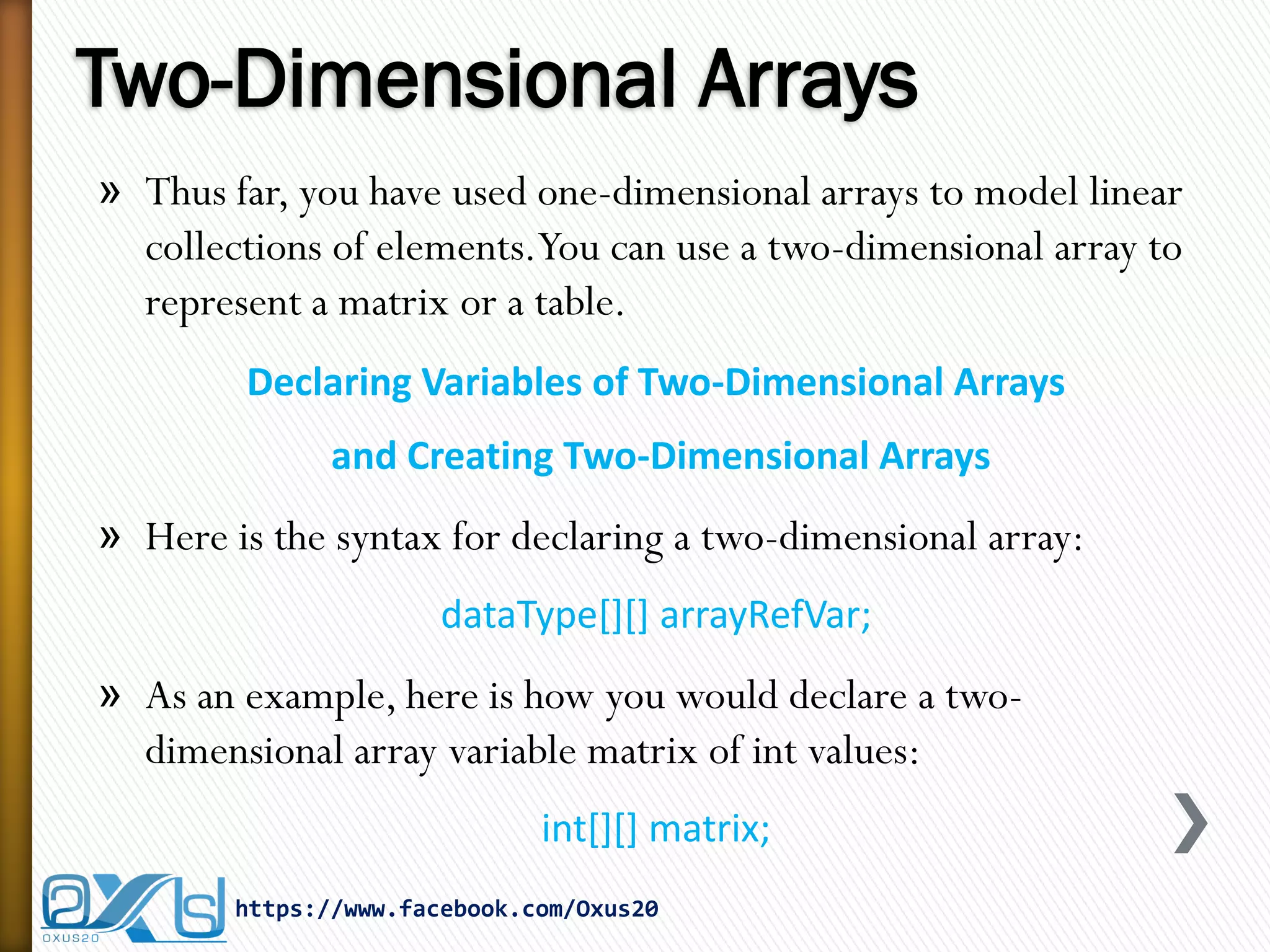 Two-Dimensional Arrays

» Thus far, you have used one-dimensional arrays to model linear collections of elements. You can use a two-dimensional array to represent a matrix or a table.

Declaring Variables of Two-Dimensional Arrays

and Creating Two-Dimensional Arrays

» Here is the syntax for declaring a two-dimensional array:

dataType[][] arrayRefVar;

» As an example, here is how you would declare a two-dimensional array variable matrix of int values:

int[][] matrix;

OXUS20

https://www.facebook.com/Oxus20